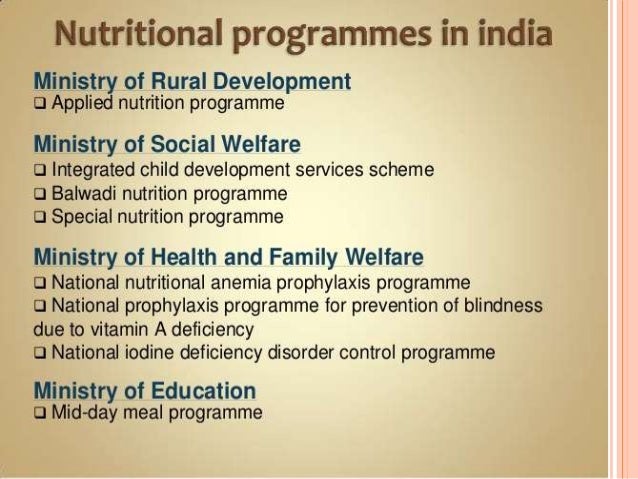 Nutritional programmes in india

Ministry of Rural Development
❑ Applied nutrition programme

Ministry of Social Welfare
❑ Integrated child development services scheme
❑ Balwadi nutrition programme
❑ Special nutrition programme

Ministry of Health and Family Welfare
❑ National nutritional anemia prophylaxis programme
❑ National prophylaxis programme for prevention of blindness due to vitamin A deficiency
❑ National iodine deficiency disorder control programme

Ministry of Education
❑ Mid-day meal programme